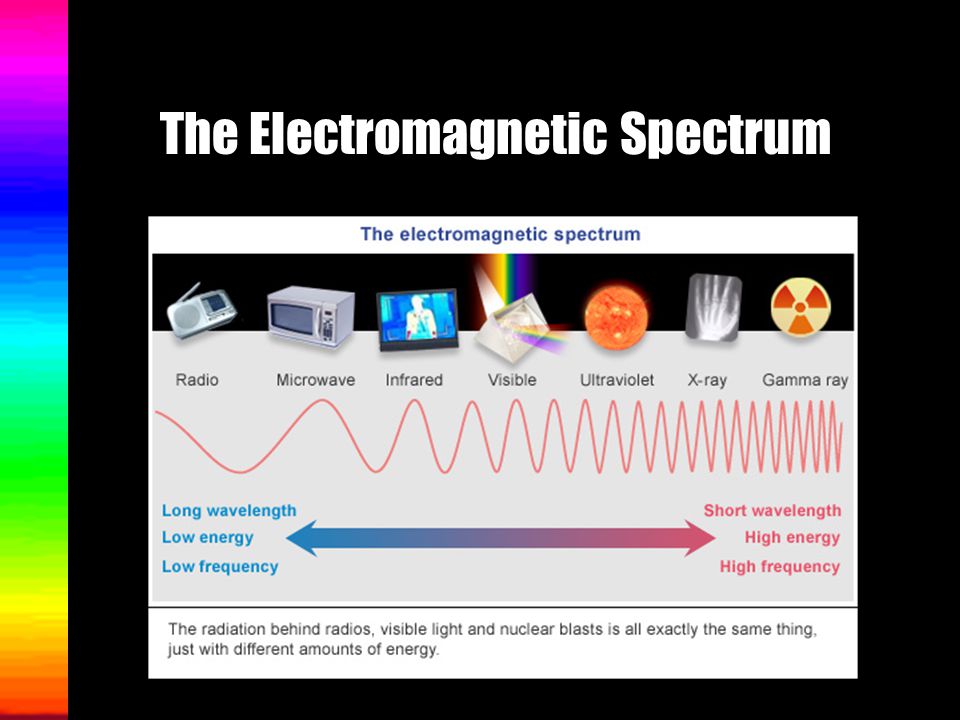 The Electromagnetic Spectrum

The electromagnetic spectrum

Radio Microwave Infrared Visible Ultraviolet X-ray Gamma ray

Long wavelength
Low energy
Low frequency

Short wavelength
High energy
High frequency

The radiation behind radios, visible light and nuclear blasts is all exactly the same thing, just with different amounts of energy.